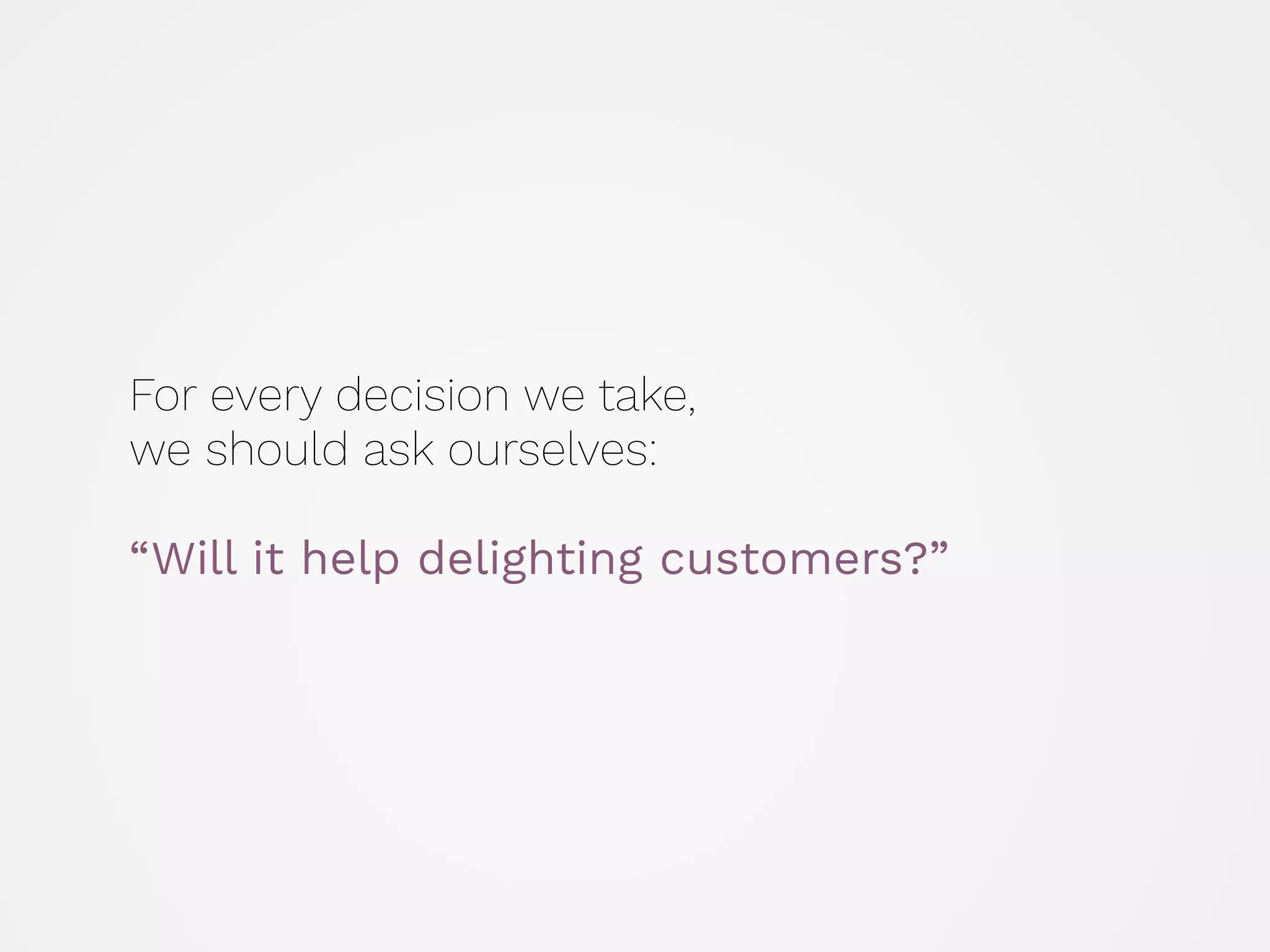 For every decision we take,
we should ask ourselves:

“Will it help delighting customers?”